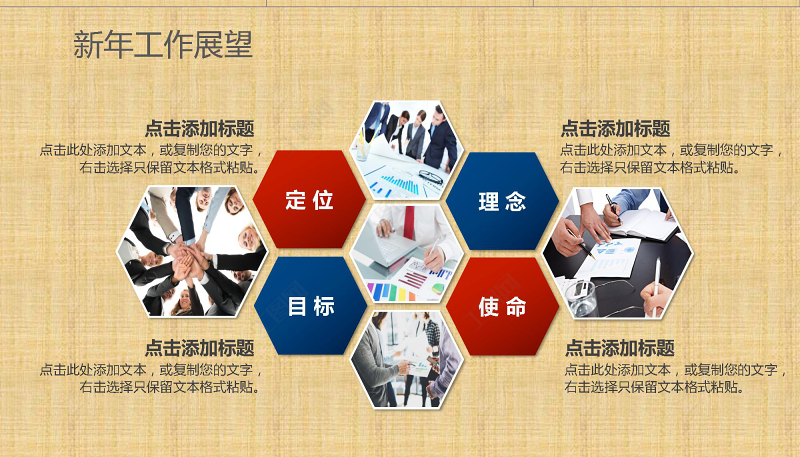 新年工作展望

点击添加标题
点击此处添加文本，或复制您的文字，右击选择只保留文本格式粘贴。

点击添加标题
点击此处添加文本，或复制您的文字，右击选择只保留文本格式粘贴。

定位

理念

目标

使命

点击添加标题
点击此处添加文本，或复制您的文字，右击选择只保留文本格式粘贴。

点击添加标题
点击此处添加文本，或复制您的文字，右击选择只保留文本格式粘贴。